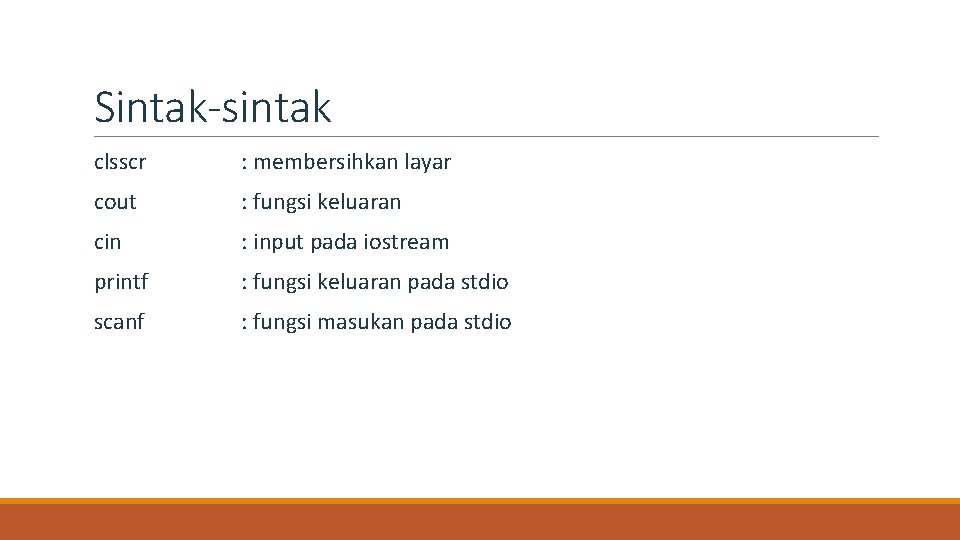 Sintak-sintak

clsscr : membersihkan layar

cout : fungsi keluaran

cin : input pada iostream

printf : fungsi keluaran pada stdio

scanf : fungsi masukan pada stdio